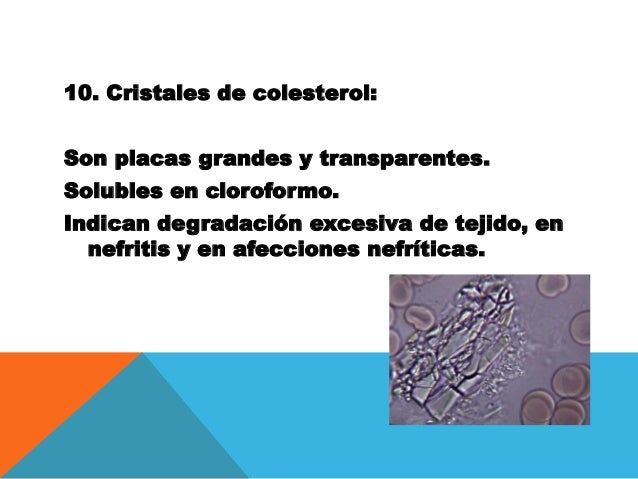 10. Cristales de colesterol:

Son placas grandes y transparentes.
Solubles en cloroformo.
Indican degradación excesiva de tejido, en nefritis y en afecciones nefríticas.